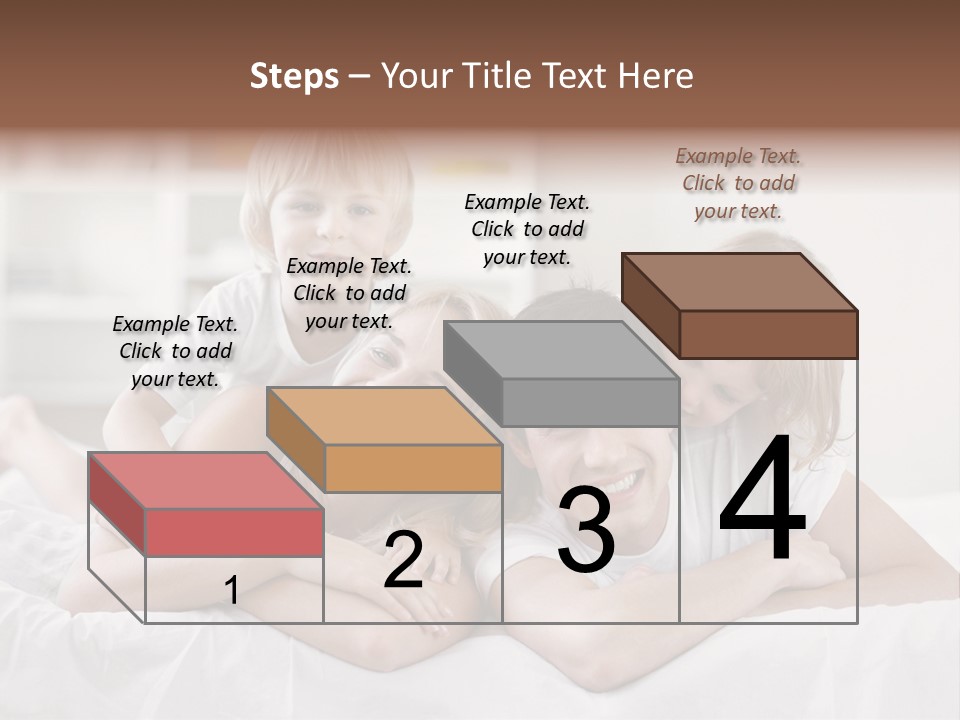 Steps – Your Title Text Here

Example Text. Click to add your text.

Example Text. Click to add your text.

Example Text. Click to add your text.

Example Text. Click to add your text.

1

2

3

4